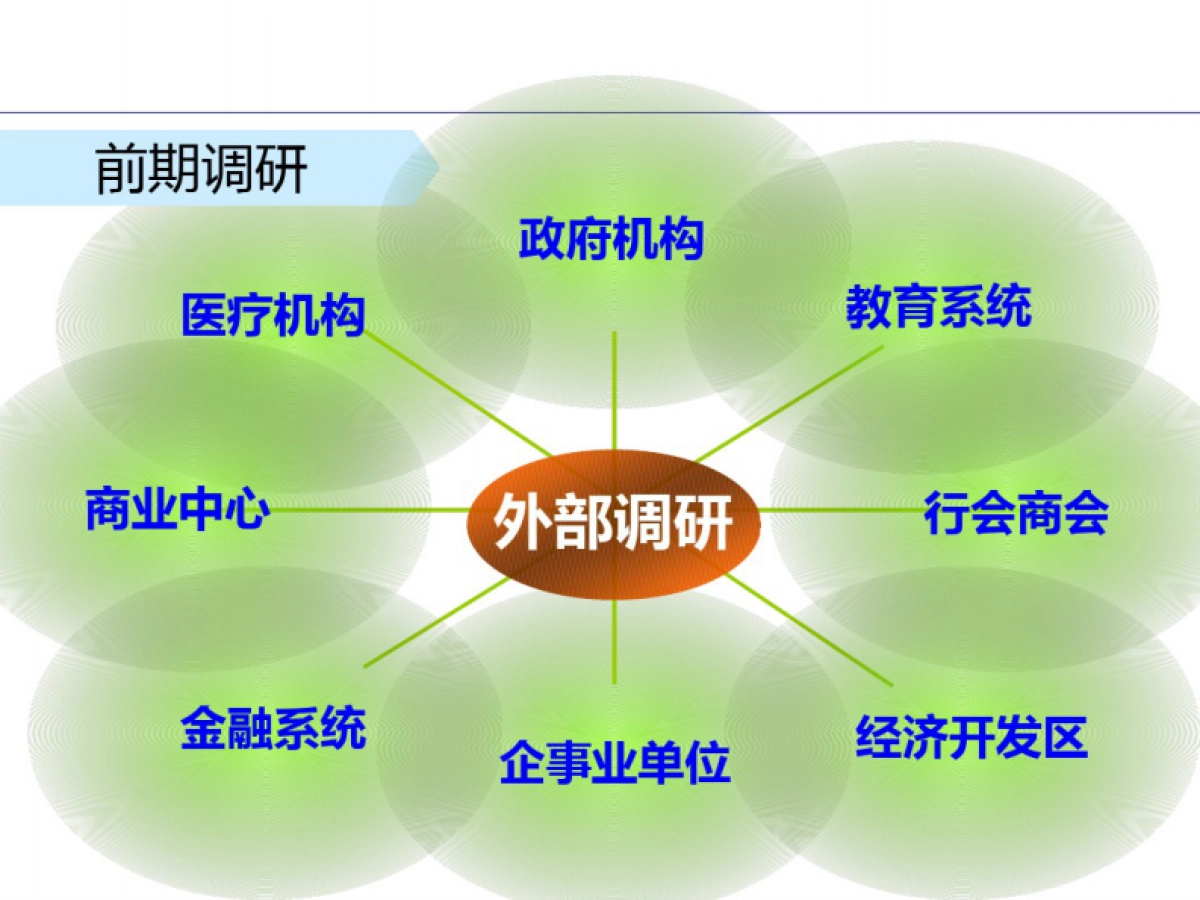 前期调研

政府机构

医疗机构

教育系统

商业中心

外部调研

行会商会

金融系统

企事业单位

经济开发区